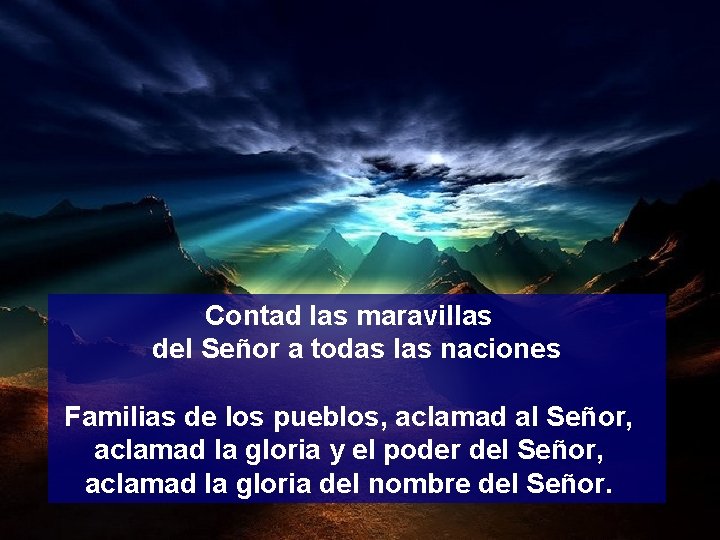 Contad las maravillas
del Señor a todas las naciones

Familias de los pueblos, aclamad al Señor,
aclamad la gloria y el poder del Señor,
aclamad la gloria del nombre del Señor.